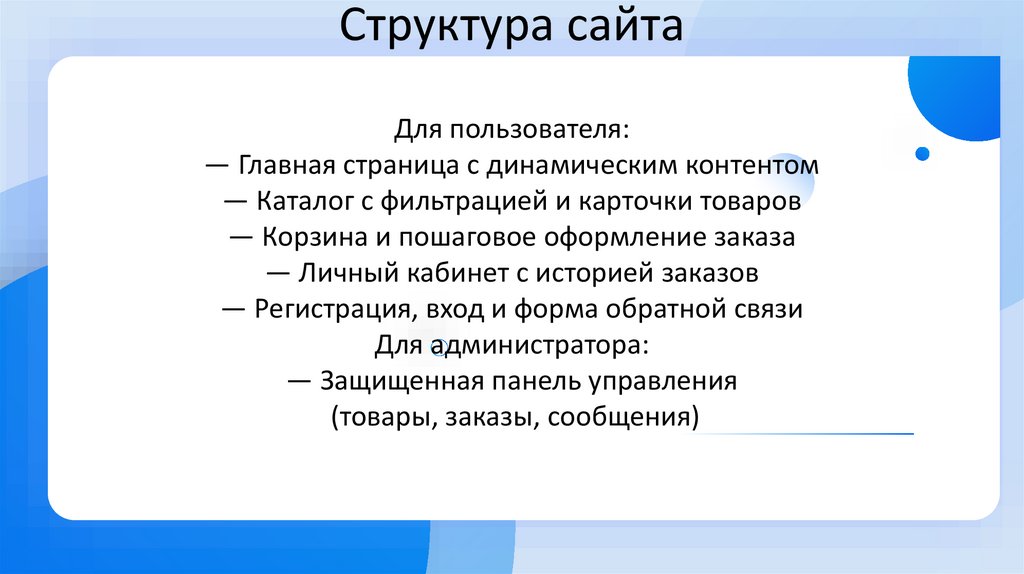 Структура сайта

Для пользователя:
— Главная страница с динамическим контентом
— Каталог с фильтрацией и карточки товаров
— Корзина и пошаговое оформление заказа
— Личный кабинет с историей заказов
— Регистрация, вход и форма обратной связи
Для администратора:
— Защищенная панель управления
(товары, заказы, сообщения)